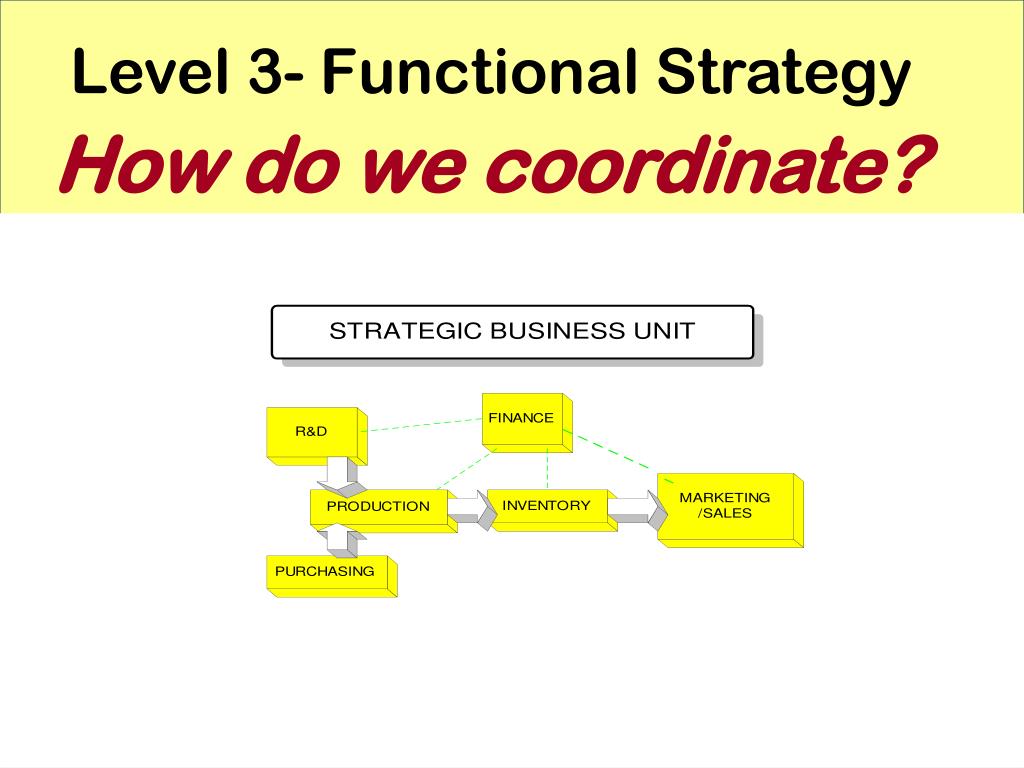 Level 3- Functional Strategy
How do we coordinate?

STRATEGIC BUSINESS UNIT

R&D

FINANCE

PRODUCTION

INVENTORY

MARKETING /SALES

PURCHASING